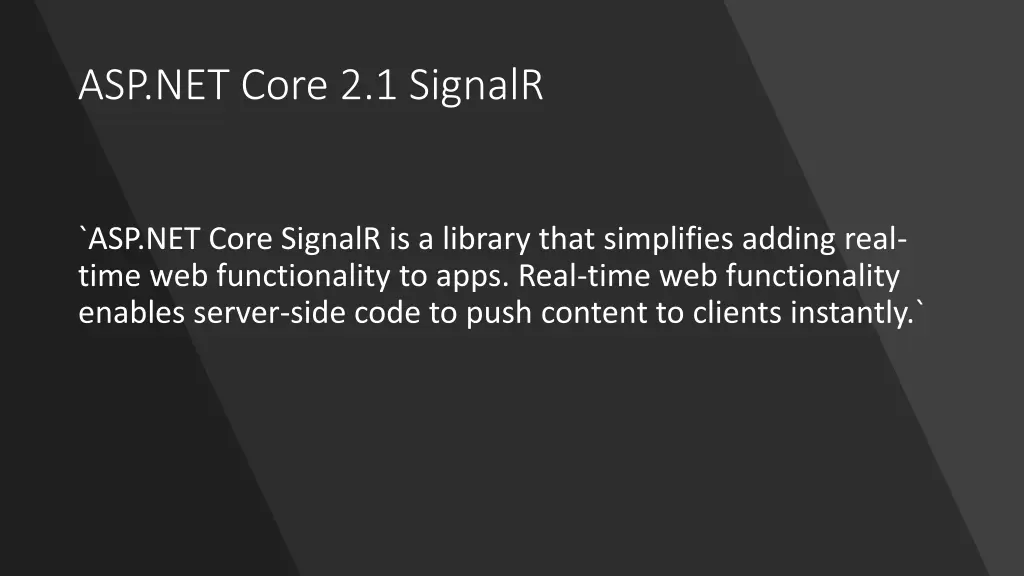 ASP.NET Core 2.1 SignalR

`ASP.NET Core SignalR is a library that simplifies adding real-time web functionality to apps. Real-time web functionality enables server-side code to push content to clients instantly.`